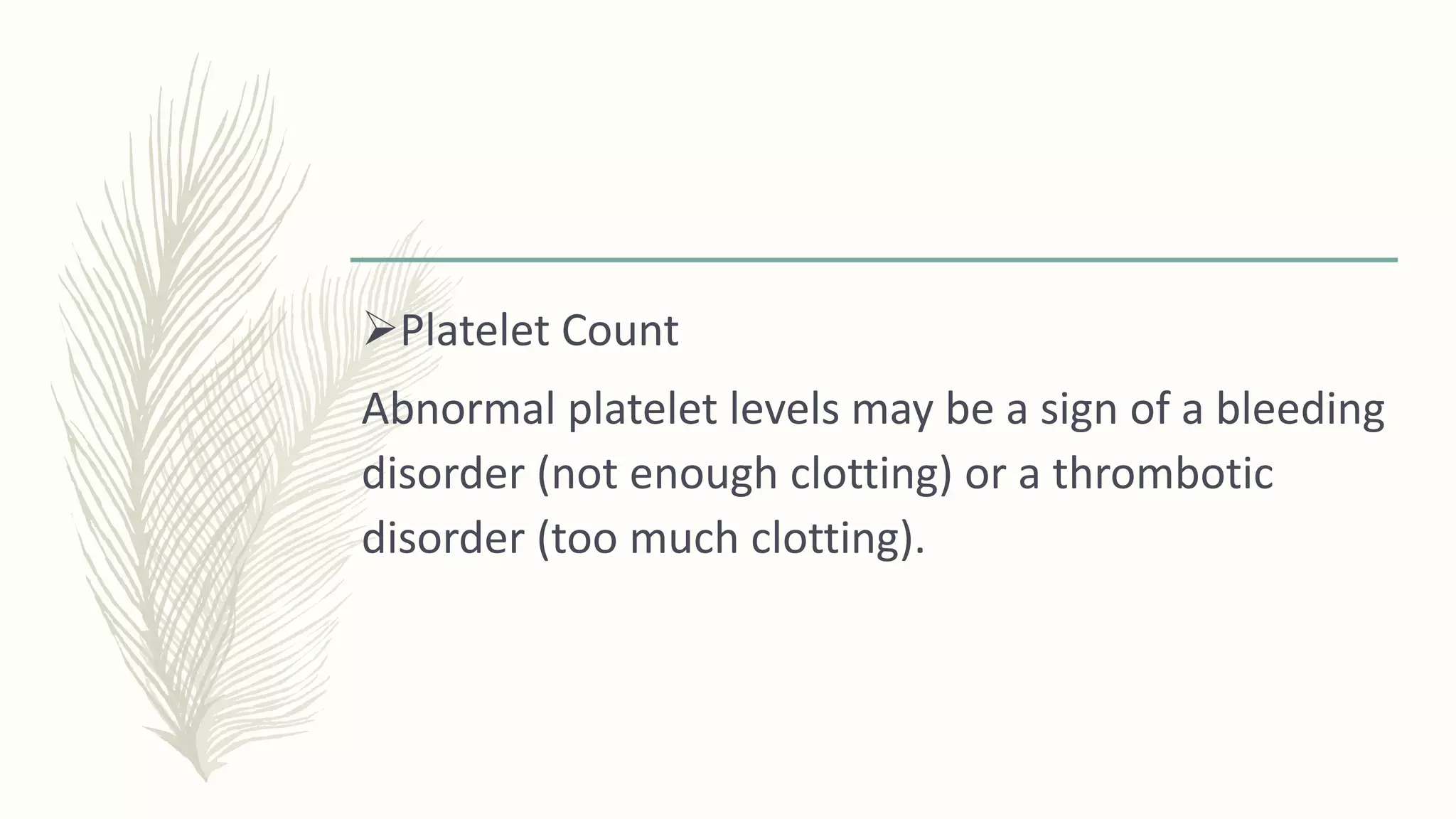 ➢Platelet Count

Abnormal platelet levels may be a sign of a bleeding disorder (not enough clotting) or a thrombotic disorder (too much clotting).